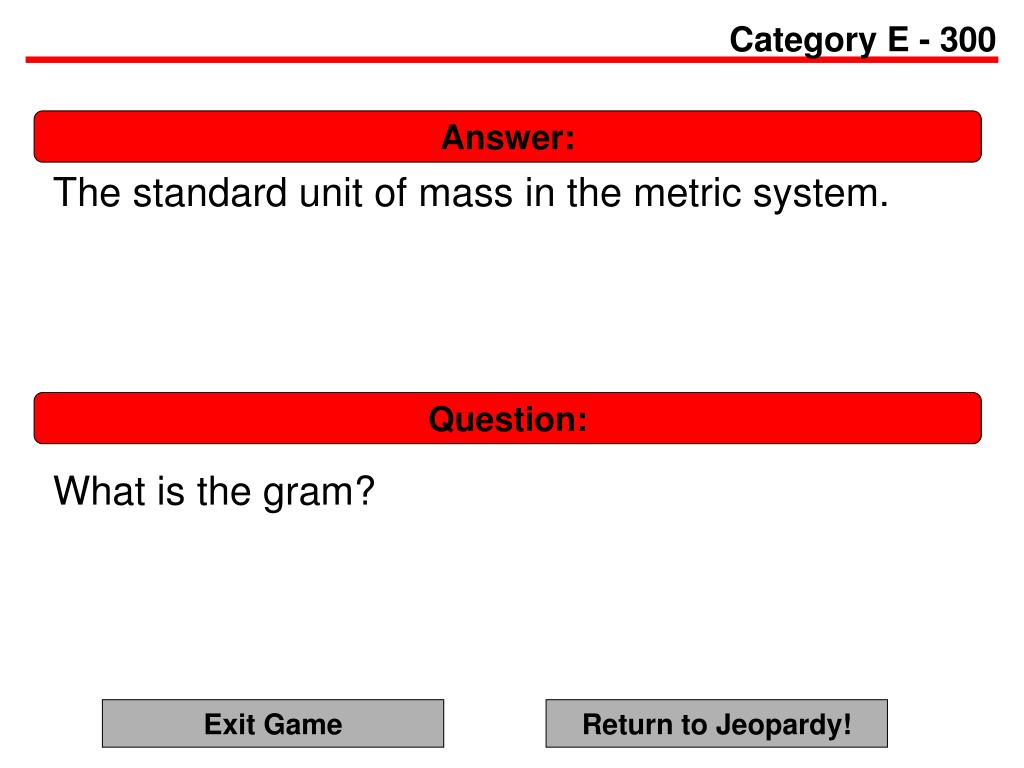 Category E - 300

Answer:

The standard unit of mass in the metric system.

Question:

What is the gram?

Exit Game

Return to Jeopardy!